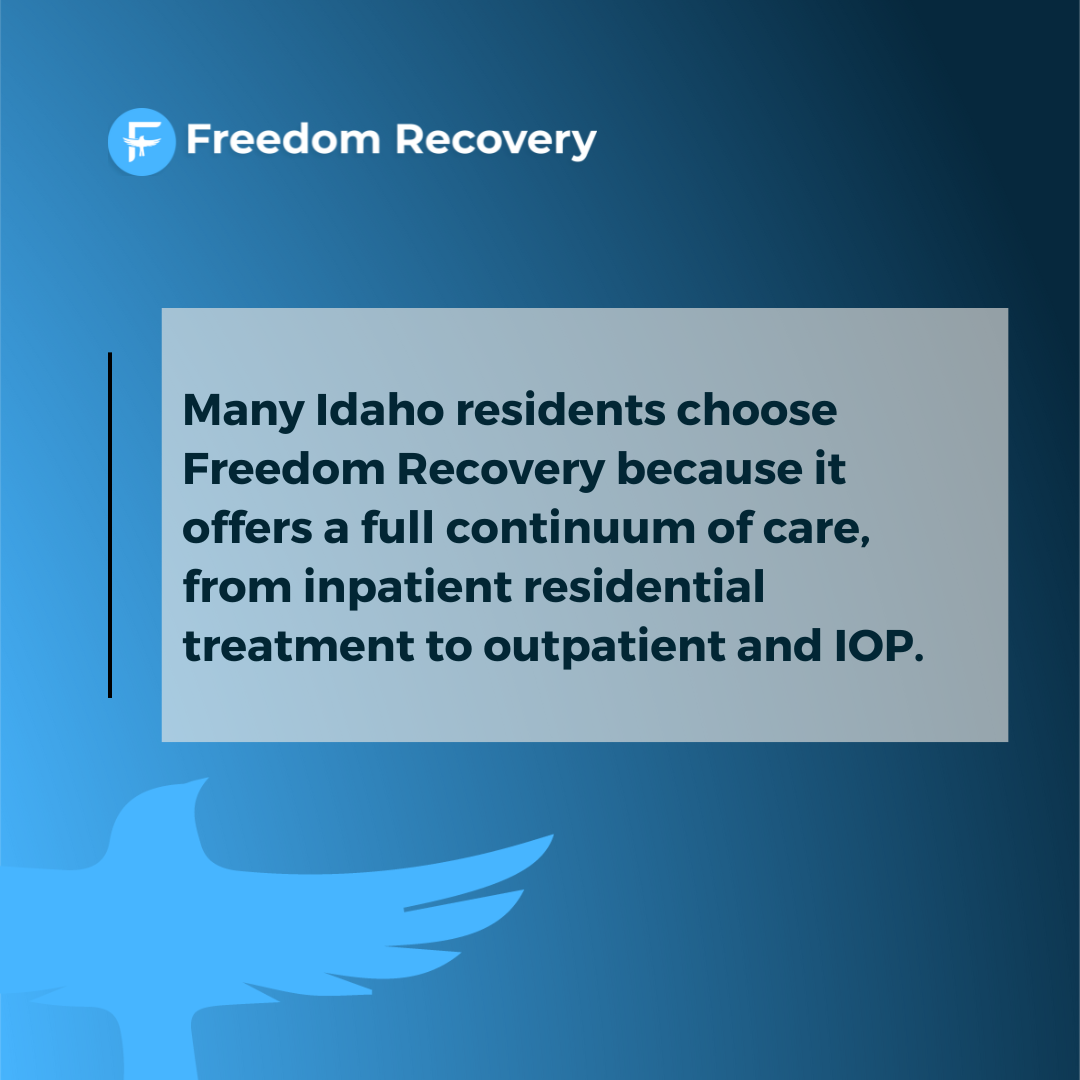 Freedom Recovery

Many Idaho residents choose Freedom Recovery because it offers a full continuum of care, from inpatient residential treatment to outpatient and IOP.